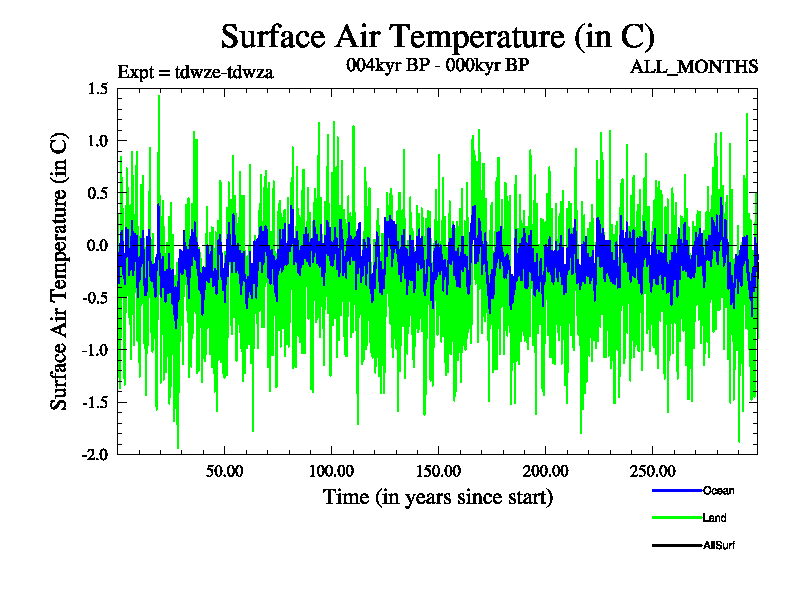 Surface Air Temperature (in C)

Expt = tdwze-tdwza

004kyr BP - 000kyr BP

ALL_MONTHS

Surface Air Temperature (in C)

1.5
1.0
0.5
0.0
-0.5
-1.0
-1.5
-2.0

50.00
100.00
150.00
200.00
250.00

Time (in years since start)

Ocean
Land
AllSurf